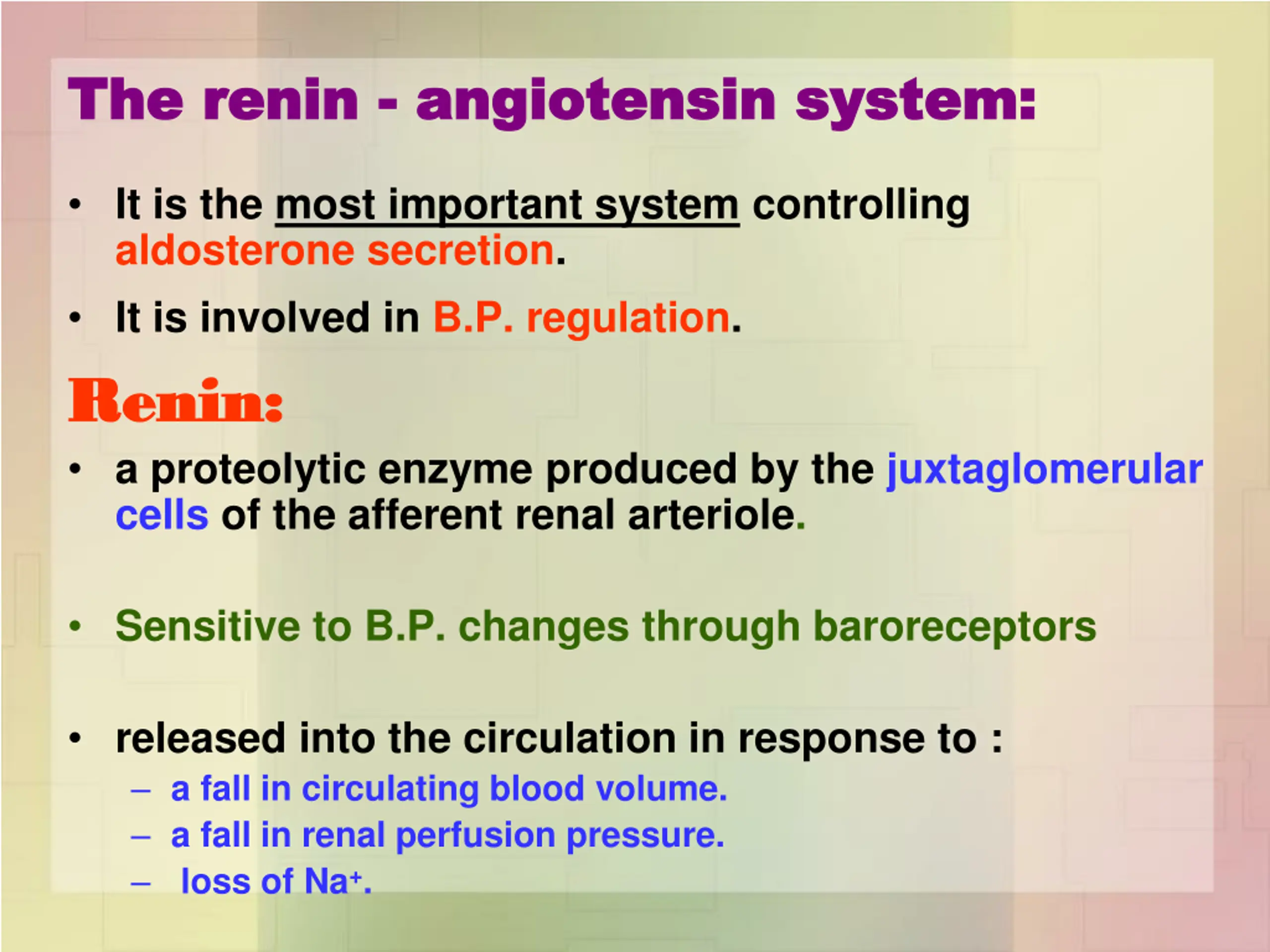 The renin - angiotensin system:

• It is the most important system controlling aldosterone secretion.

• It is involved in B.P. regulation.

Renin:

• a proteolytic enzyme produced by the juxtaglomerular cells of the afferent renal arteriole.

• Sensitive to B.P. changes through baroreceptors

• released into the circulation in response to :
– a fall in circulating blood volume.
– a fall in renal perfusion pressure.
– loss of $Na^+$.